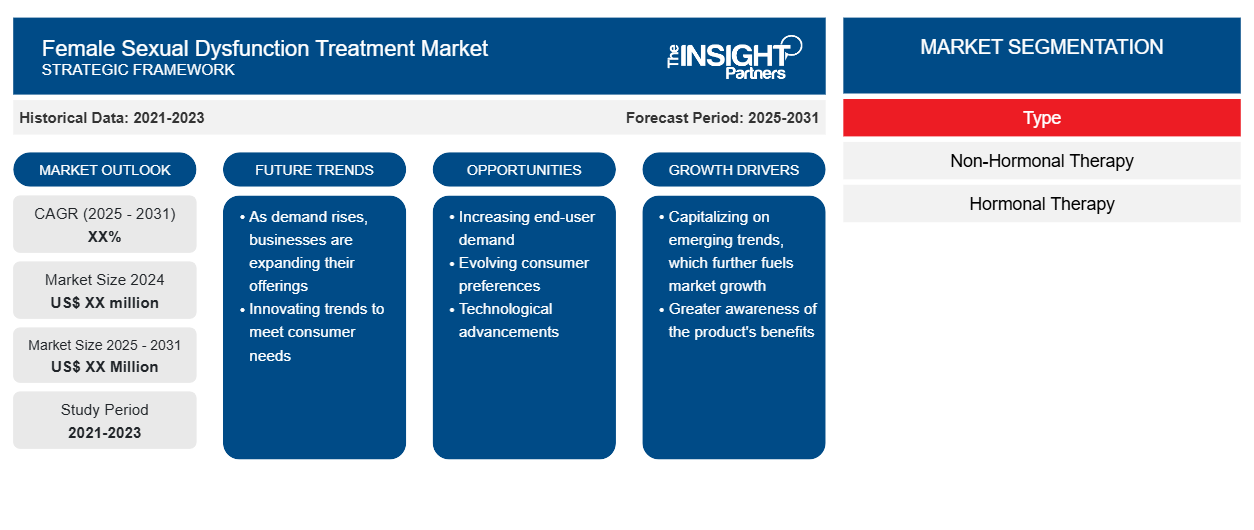 Female Sexual Dysfunction Treatment Market
STRATEGIC FRAMEWORK

The INSIGHT Partners

Historical Data: 2021-2023

Forecast Period: 2025-2031

MARKET OUTLOOK

CAGR (2025 - 2031)
XX%

Market Size 2024
US$ XX million

Market Size 2025 - 2031
US$ XX Million

Study Period
2021-2023

FUTURE TRENDS

• As demand rises, businesses are expanding their offerings
• Innovating trends to meet consumer needs

OPPORTUNITIES

• Increasing end-user demand
• Evolving consumer preferences
• Technological advancements

GROWTH DRIVERS

• Capitalizing on emerging trends, which further fuels market growth
• Greater awareness of the product's benefits

MARKET SEGMENTATION

Type

Non-Hormonal Therapy

Hormonal Therapy